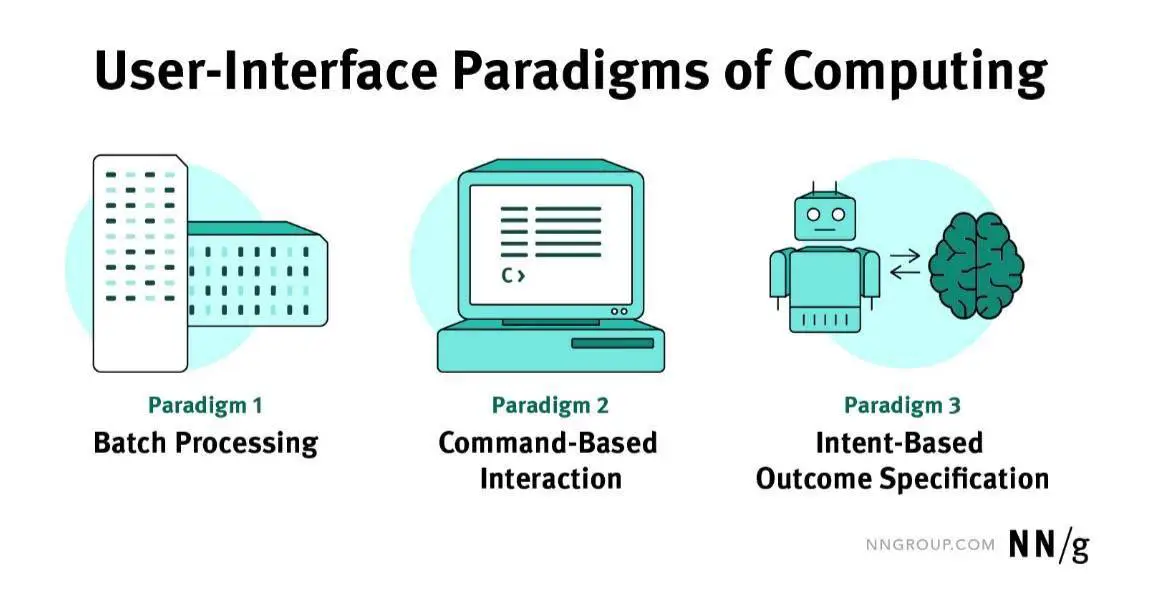 User-Interface Paradigms of Computing

C>

Paradigm 1
Batch Processing

Paradigm 2
Command-Based Interaction

Paradigm 3
Intent-Based Outcome Specification

NNGROUP.COM NN/g